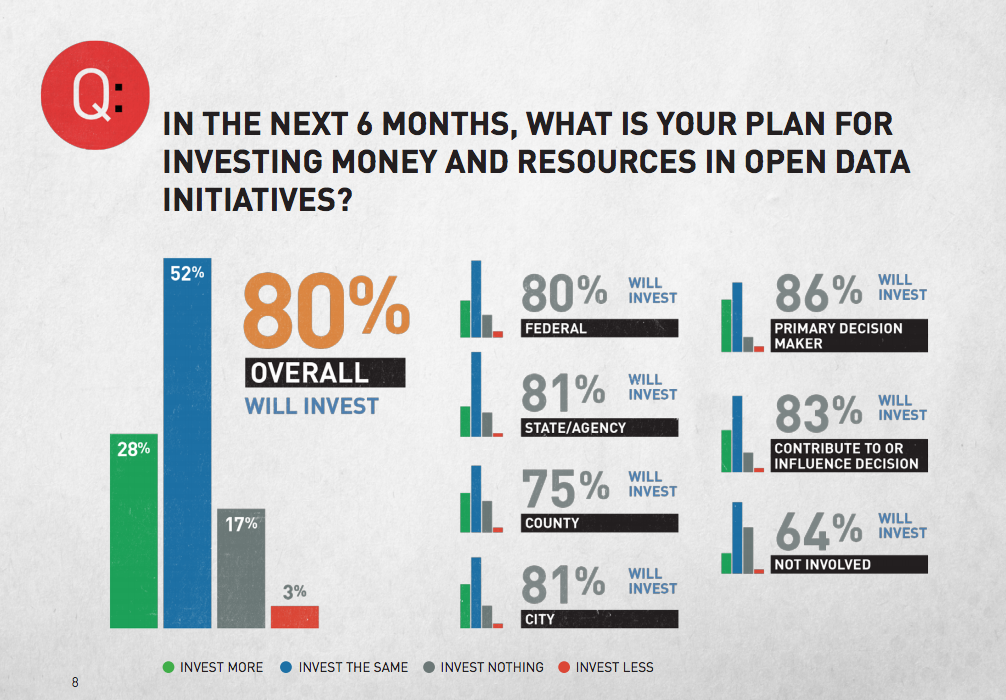 Q:

IN THE NEXT 6 MONTHS, WHAT IS YOUR PLAN FOR INVESTING MONEY AND RESOURCES IN OPEN DATA INITIATIVES?

28%
52%
17%
3%

80%
OVERALL
WILL INVEST

80% WILL INVEST
FEDERAL

81% WILL INVEST
STATE/AGENCY

75% WILL INVEST
COUNTY

81% WILL INVEST
CITY

86% WILL INVEST
PRIMARY DECISION MAKER

83% WILL INVEST
CONTRIBUTE TO OR INFLUENCE DECISION

64% WILL INVEST
NOT INVOLVED

INVEST MORE
INVEST THE SAME
INVEST NOTHING
INVEST LESS

8